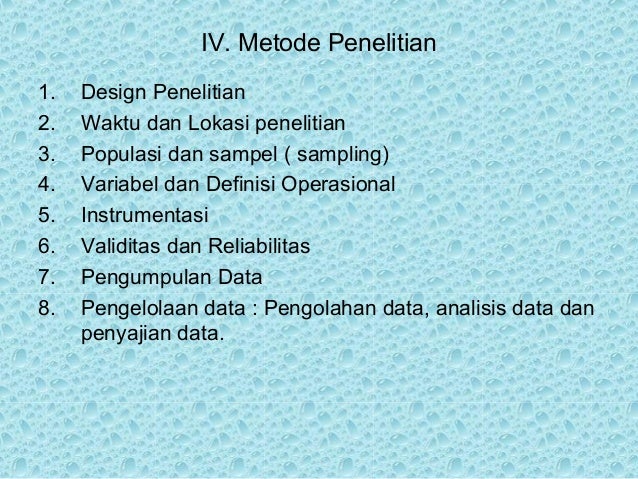 IV. Metode Penelitian

1. Design Penelitian
2. Waktu dan Lokasi penelitian
3. Populasi dan sampel ( sampling)
4. Variabel dan Definisi Operasional
5. Instrumentasi
6. Validitas dan Reliabilitas
7. Pengumpulan Data
8. Pengelolaan data : Pengolahan data, analisis data dan penyajian data.